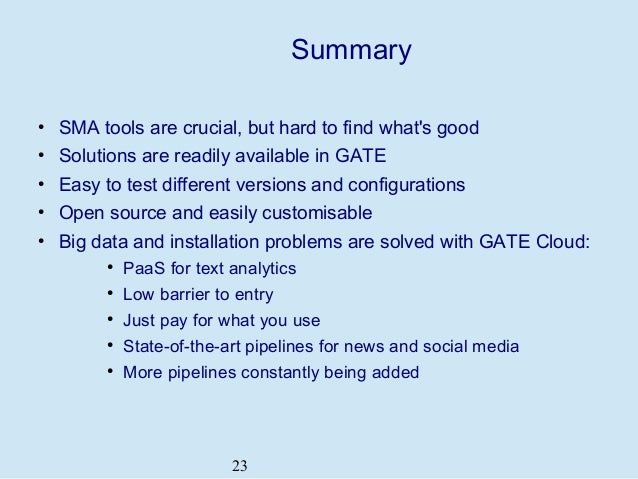 Summary

• SMA tools are crucial, but hard to find what's good
• Solutions are readily available in GATE
• Easy to test different versions and configurations
• Open source and easily customisable
• Big data and installation problems are solved with GATE Cloud:
  • PaaS for text analytics
  • Low barrier to entry
  • Just pay for what you use
  • State-of-the-art pipelines for news and social media
  • More pipelines constantly being added

23